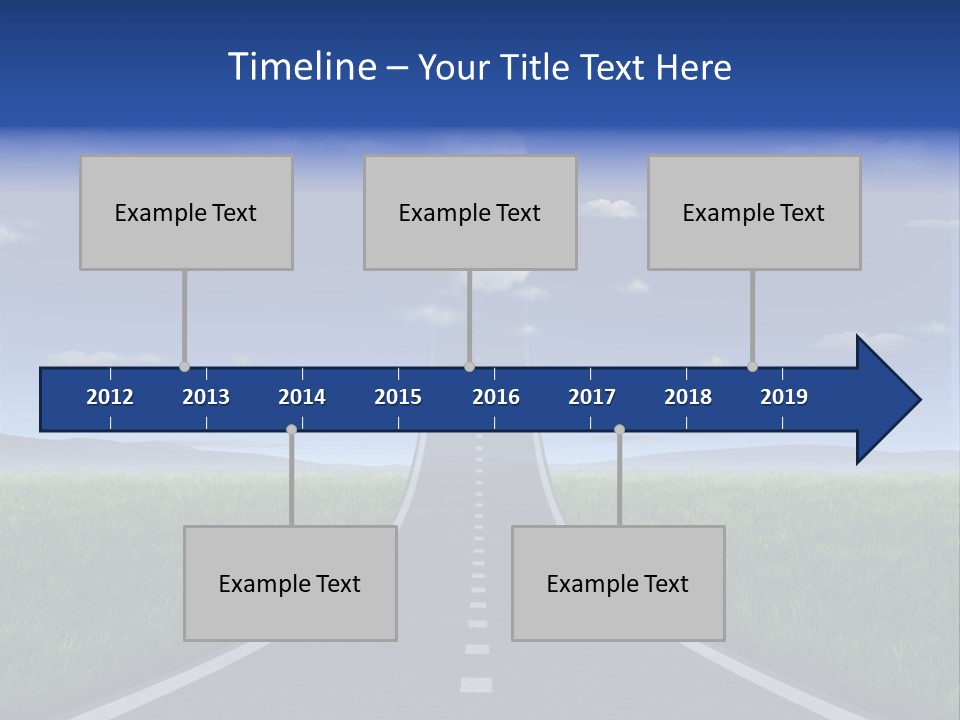 Timeline – Your Title Text Here

Example Text

Example Text

Example Text

2012 2013 2014 2015 2016 2017 2018 2019

Example Text

Example Text